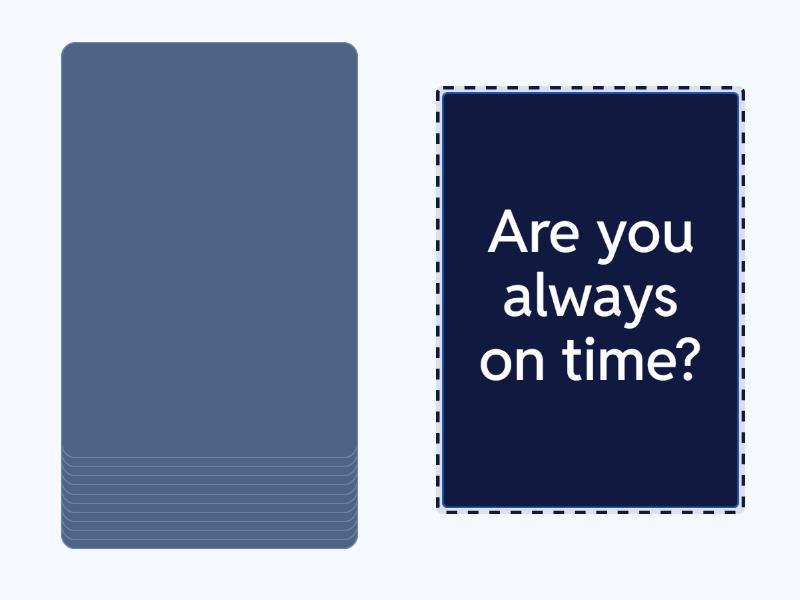 Are you always on time?